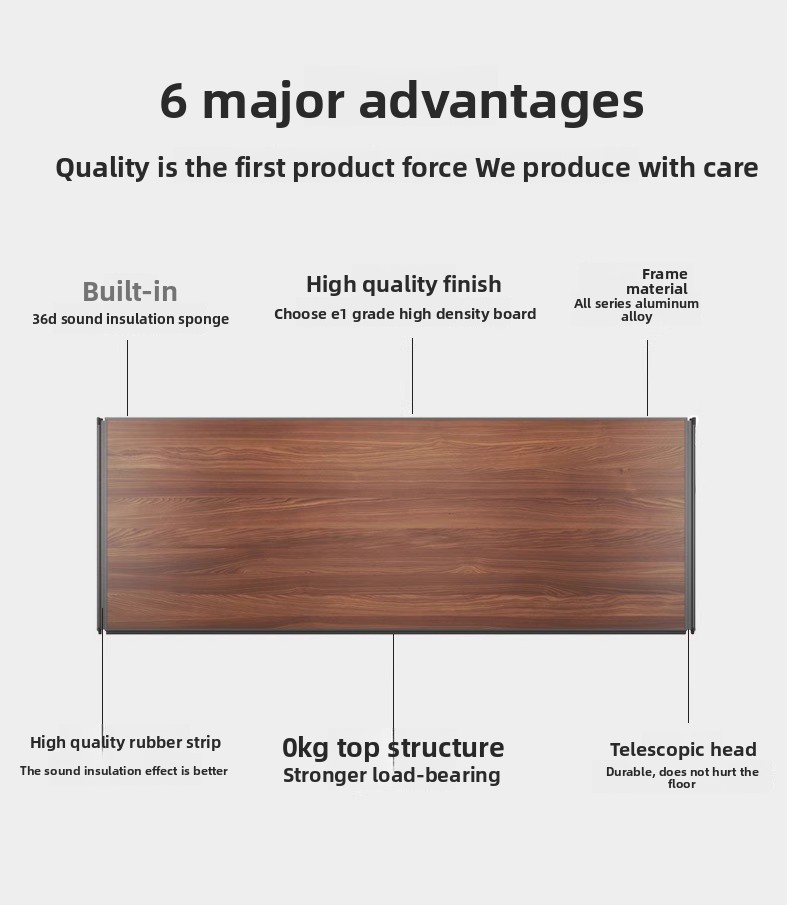 6 major advantages

Quality is the first product force We produce with care

Built-in
36d sound insulation sponge

High quality finish
Choose e1 grade high density board

Frame material
All series aluminum alloy

High quality rubber strip
The sound insulation effect is better

0kg top structure
Stronger load-bearing

Telescopic head
Durable, does not hurt the floor